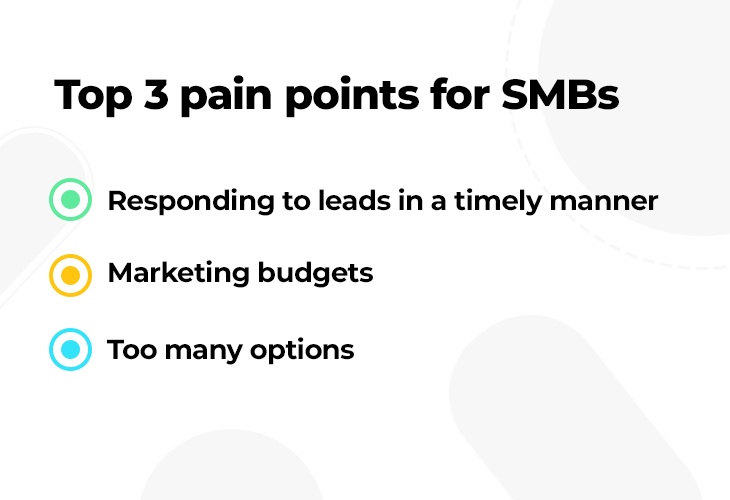 Top 3 pain points for SMBs

Responding to leads in a timely manner

Marketing budgets

Too many options